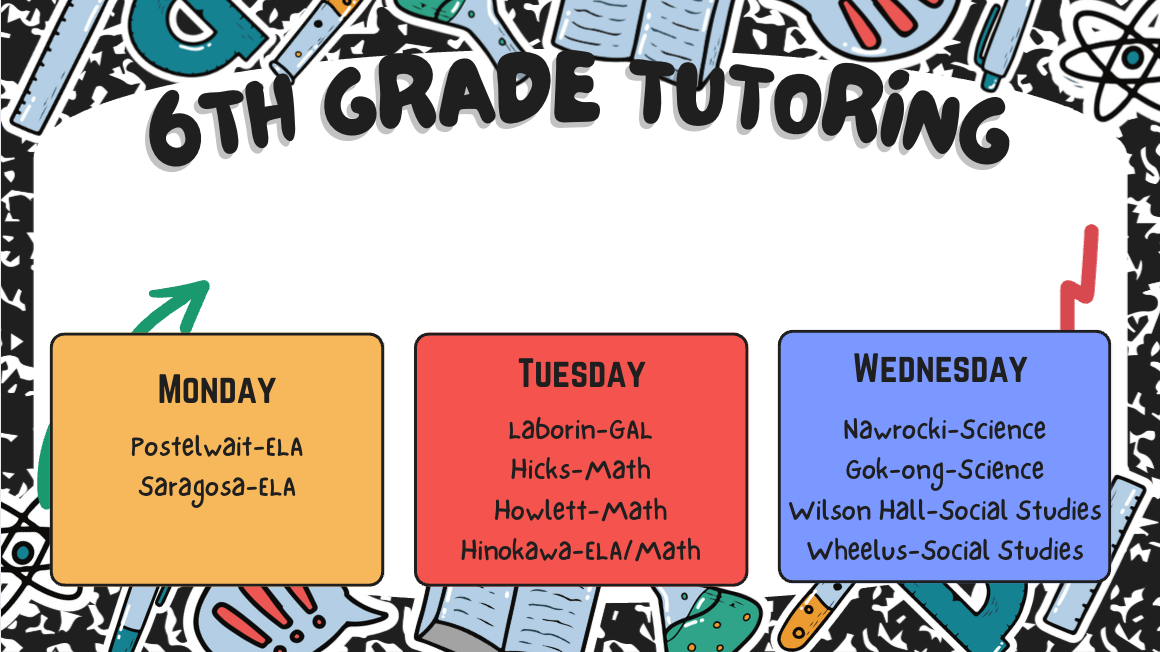 6TH GRADE TUTORING

MONDAY
Postelwait-ELA
Saragosa-ELA

TUESDAY
Laborin-GAL
Hicks-Math
Howlett-Math
Hinokawa-ELA/Math

WEDNESDAY
Nawrocki-Science
Gok-ong-Science
Wilson Hall-Social Studies
Wheelus-Social Studies